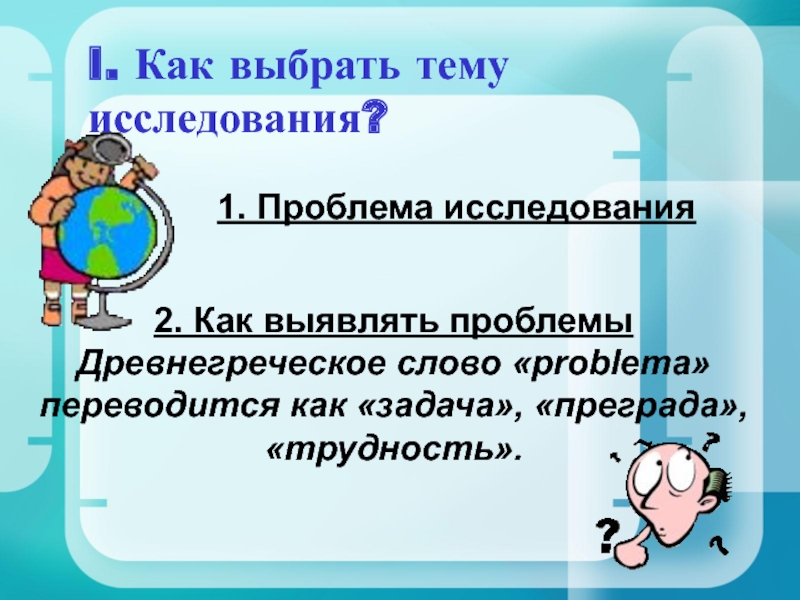 I. Как выбрать тему исследования?

1. Проблема исследования

2. Как выявлять проблемы
Древнегреческое слово «problema» переводится как «задача», «преграда», «трудность».

?
?
?
?